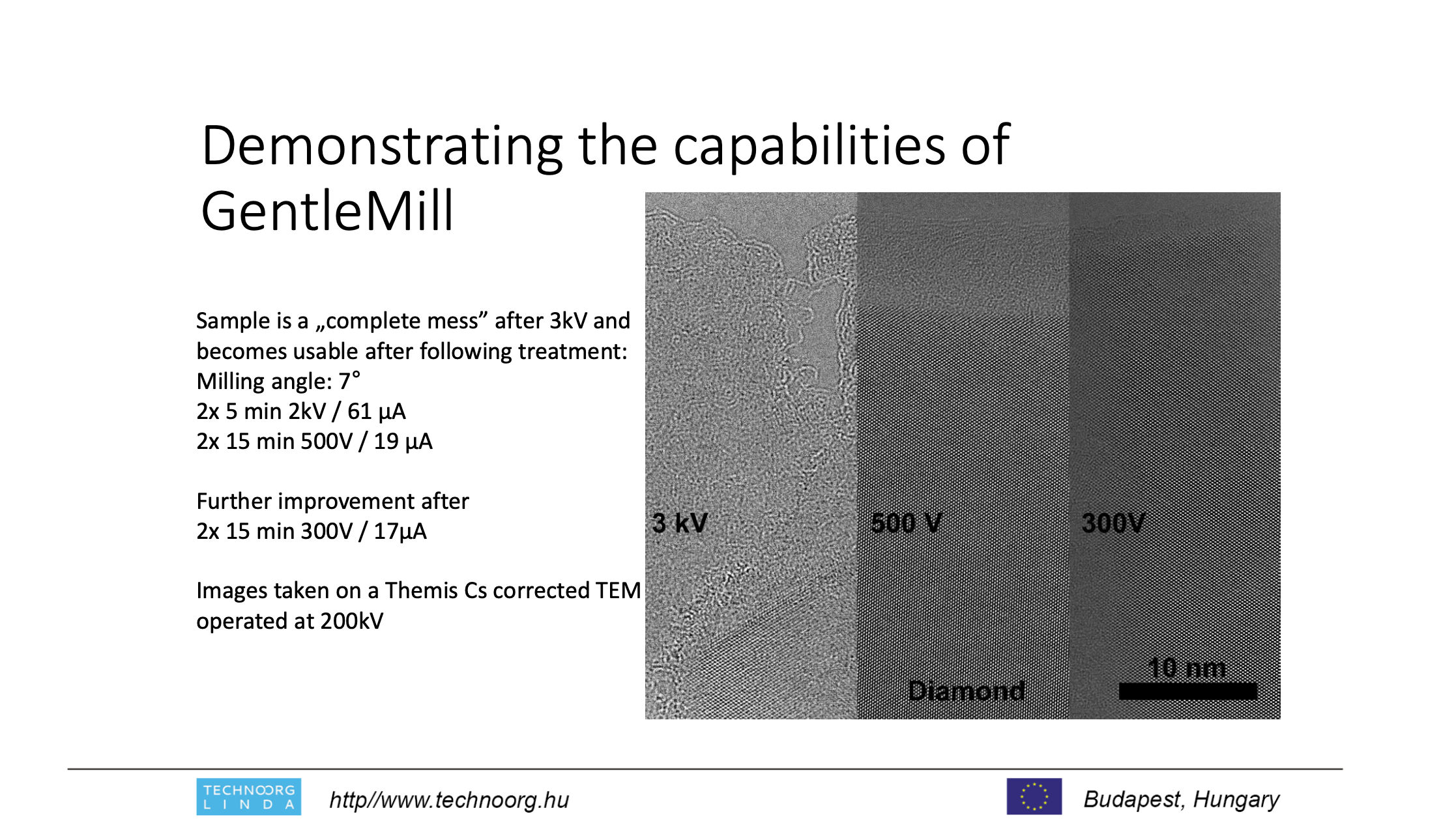 Demonstrating the capabilities of GentleMill

Sample is a „complete mess” after 3kV and becomes usable after following treatment:
Milling angle: 7°
2x 5 min 2kV / 61 μA
2x 15 min 500V / 19 μA

Further improvement after
2x 15 min 300V / 17μA

Images taken on a Themis Cs corrected TEM operated at 200kV

3 kV
500 V
300V
Diamond
10 nm

TECHNOORG LINDA
http//www.technoorg.hu
Budapest, Hungary